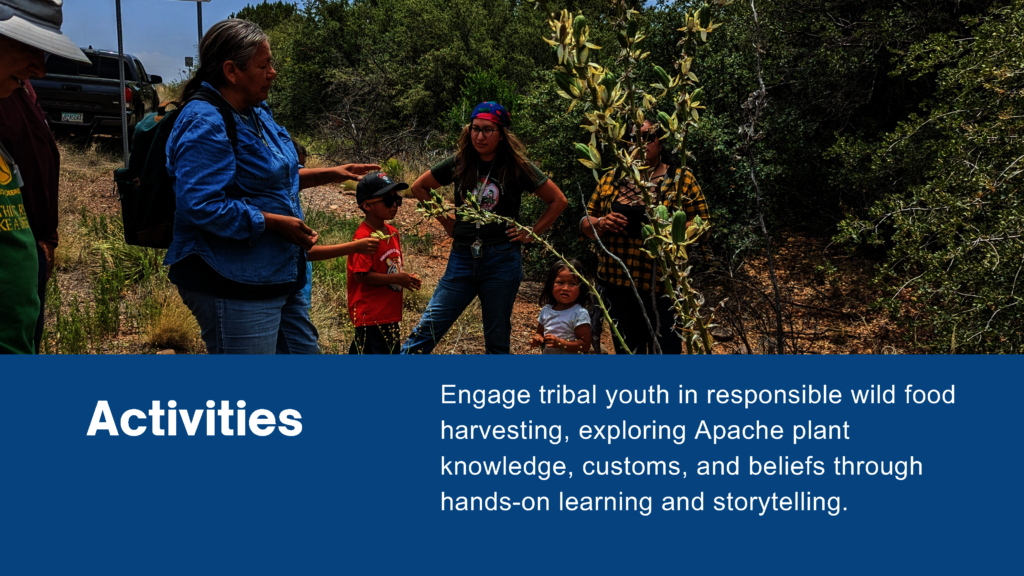 Activities

Engage tribal youth in responsible wild food harvesting, exploring Apache plant knowledge, customs, and beliefs through hands-on learning and storytelling.